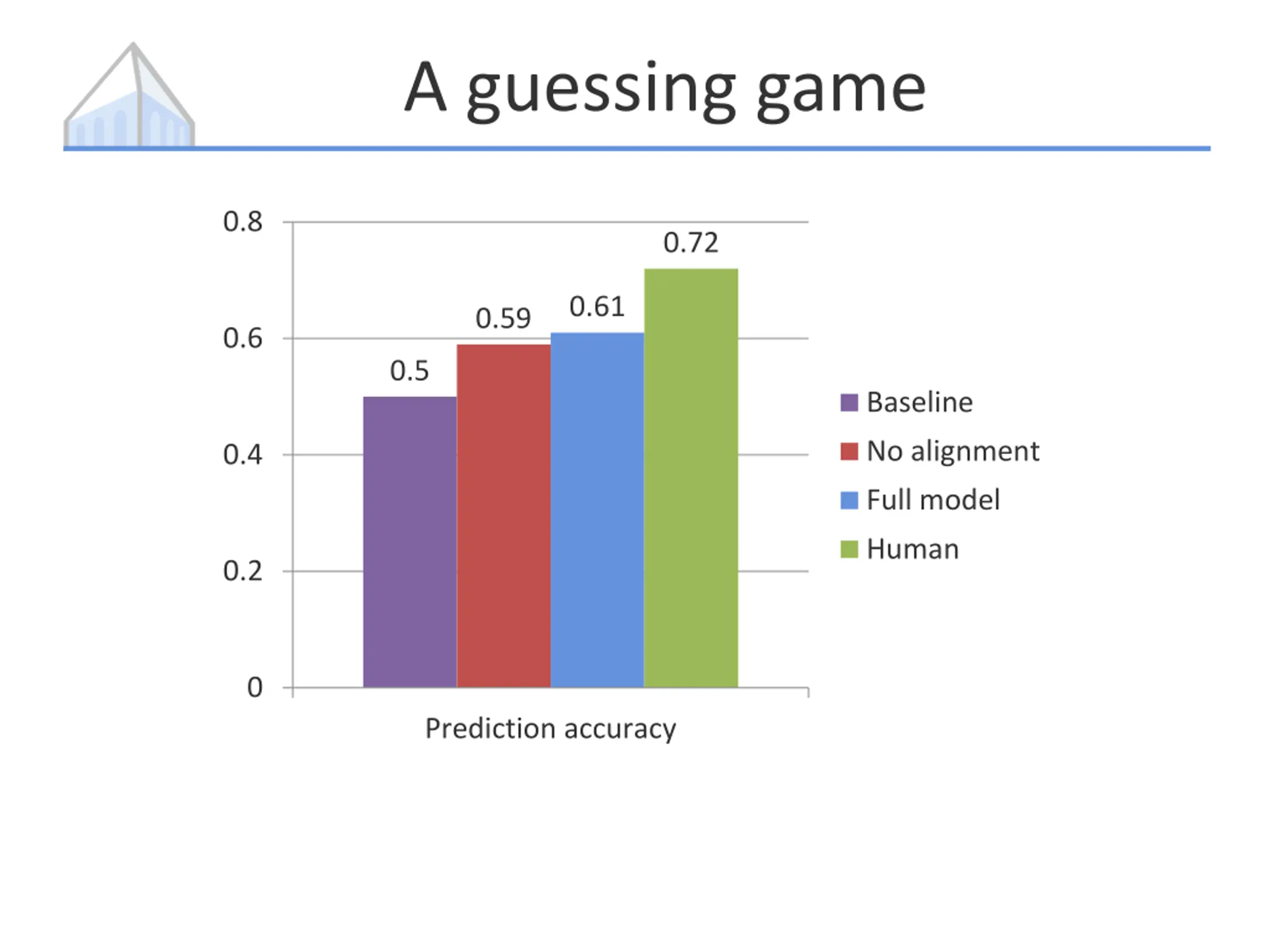 A guessing game

0.8
0.6
0.4
0.2
0

0.5
0.59
0.61
0.72

Prediction accuracy

Baseline
No alignment
Full model
Human